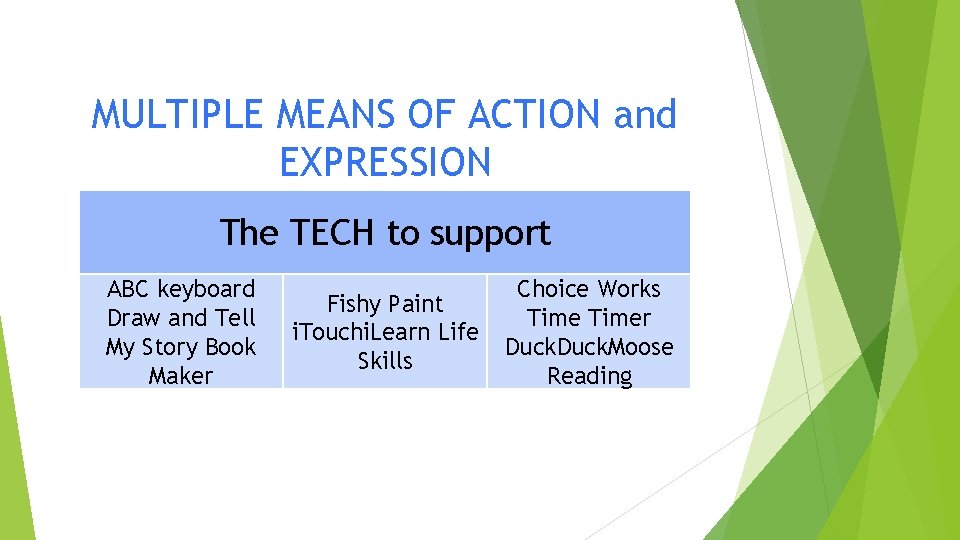 MULTIPLE MEANS OF ACTION and EXPRESSION

| The TECH to support | | |
|---|---|---|
| ABC keyboard Draw and Tell My Story Book Maker | Fishy Paint iTouchiLearn Life Skills | Choice Works Time Timer DuckDuckMoose Reading |